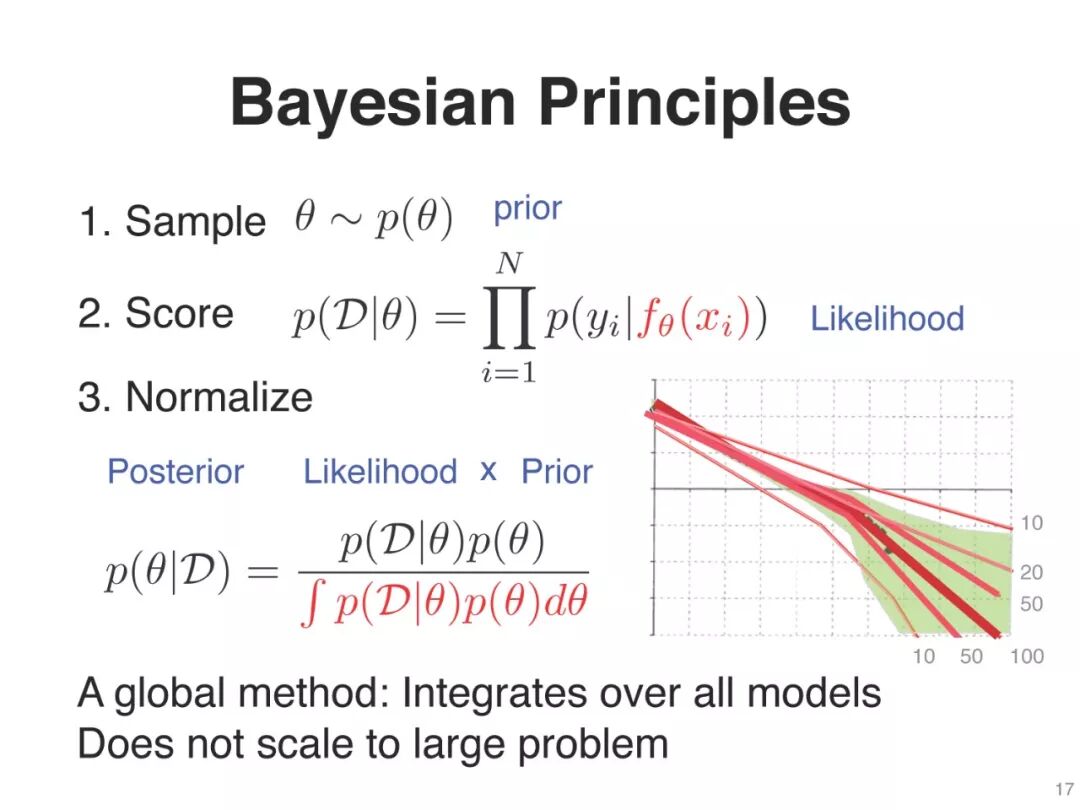 Bayesian Principles

1. Sample $\theta \sim p(\theta)$ prior

2. Score $p(\mathcal{D}|\theta) = \prod_{i=1}^{N} p(y_i|f_\theta(x_i))$ Likelihood

3. Normalize

Posterior Likelihood x Prior

$p(\theta|\mathcal{D}) = \frac{p(\mathcal{D}|\theta)p(\theta)}{\int p(\mathcal{D}|\theta)p(\theta)d\theta}$

10
20
50

10 50 100

A global method: Integrates over all models
Does not scale to large problem

17